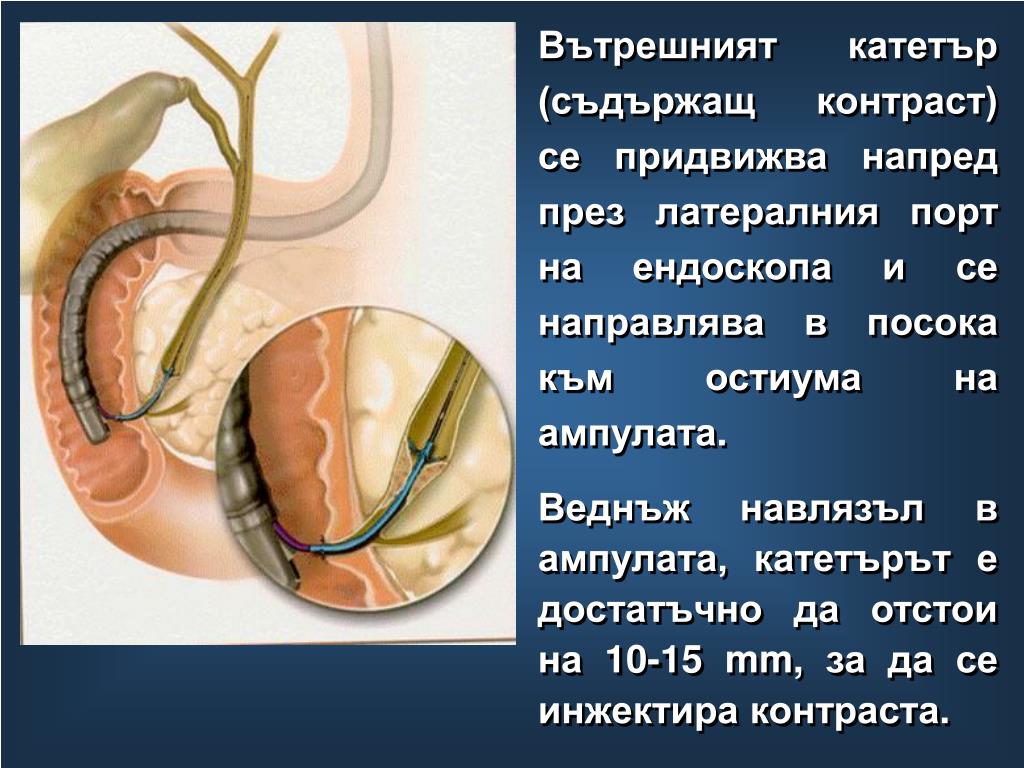 Вътрешният катетър (съдържащ контраст) се придвижва напред през латералния порт на ендоскопа и се направлява в посока към остиума на ампулата.

Веднъж навлязъл в ампулата, катетърът е достатъчно да отстои на 10-15 mm, за да се инжектира контраста.